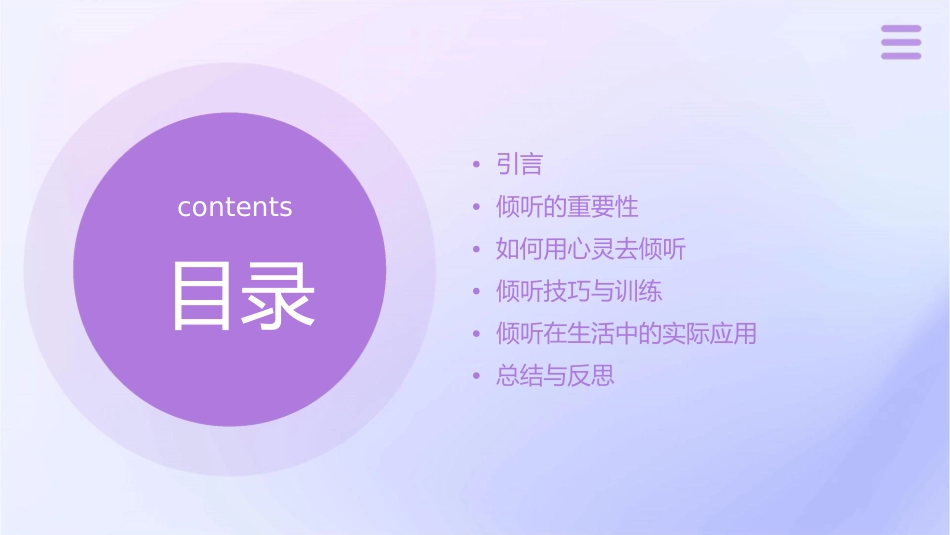 contents
目录

• 引言
• 倾听的重要性
• 如何用心灵去倾听
• 倾听技巧与训练
• 倾听在生活中的实际应用
• 总结与反思